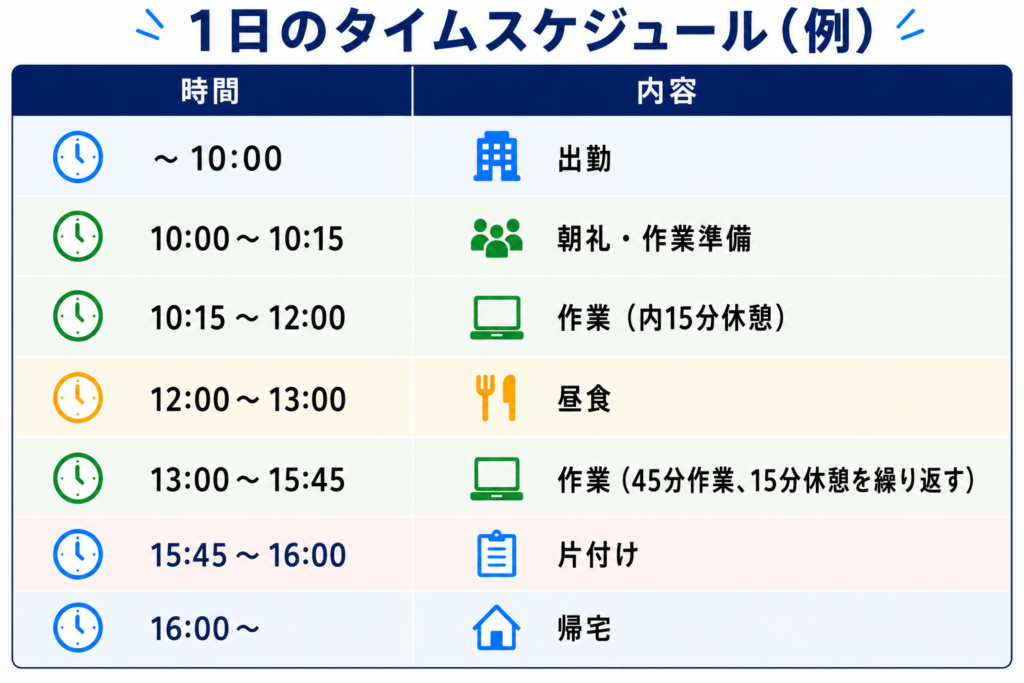 1日のタイムスケジュール（例）

| 時間 | 内容 |
|---|---|
| ～ 10:00 | 出勤 |
| 10:00 ～ 10:15 | 朝礼・作業準備 |
| 10:15 ～ 12:00 | 作業（内15分休憩） |
| 12:00 ～ 13:00 | 昼食 |
| 13:00 ～ 15:45 | 作業（45分作業、15分休憩を繰り返す） |
| 15:45 ～ 16:00 | 片付け |
| 16:00 ～ | 帰宅 |